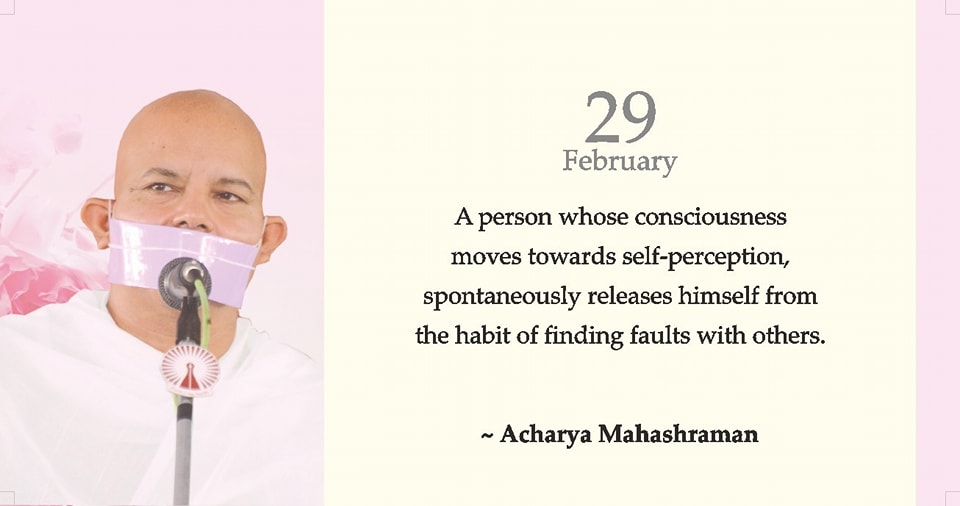 29
February

A person whose consciousness moves towards self-perception, spontaneously releases himself from the habit of finding faults with others.

~ Acharya Mahashraman